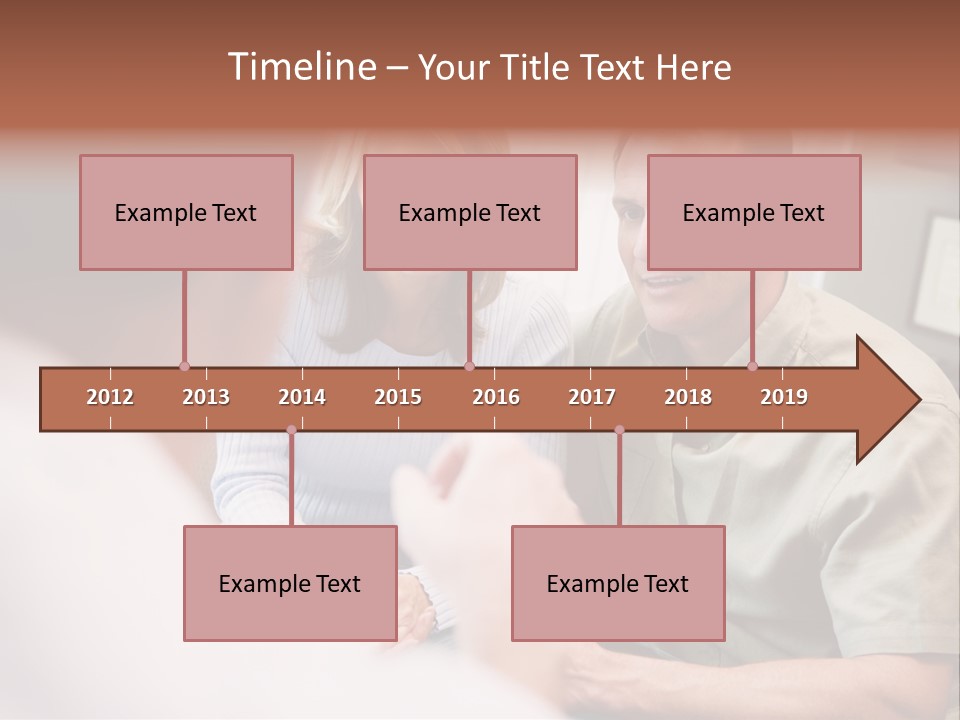 Timeline – Your Title Text Here

Example Text

Example Text

Example Text

2012 2013 2014 2015 2016 2017 2018 2019

Example Text

Example Text